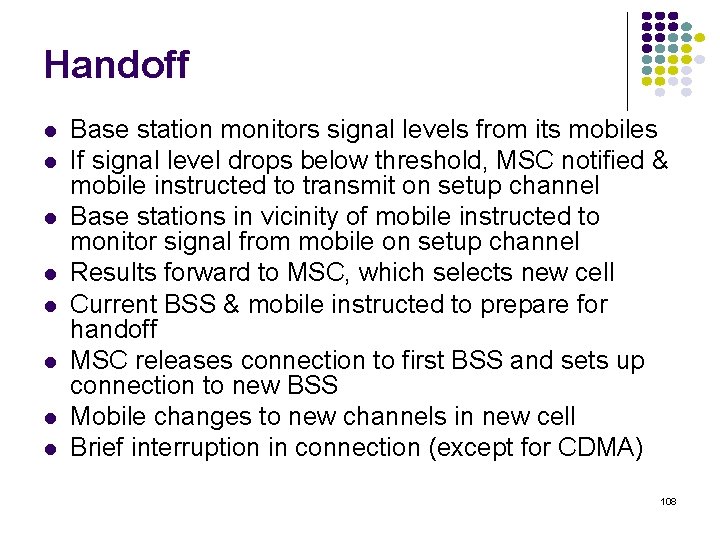 Handoff

- Base station monitors signal levels from its mobiles
- If signal level drops below threshold, MSC notified & mobile instructed to transmit on setup channel
- Base stations in vicinity of mobile instructed to monitor signal from mobile on setup channel
- Results forward to MSC, which selects new cell
- Current BSS & mobile instructed to prepare for handoff
- MSC releases connection to first BSS and sets up connection to new BSS
- Mobile changes to new channels in new cell
- Brief interruption in connection (except for CDMA)

108